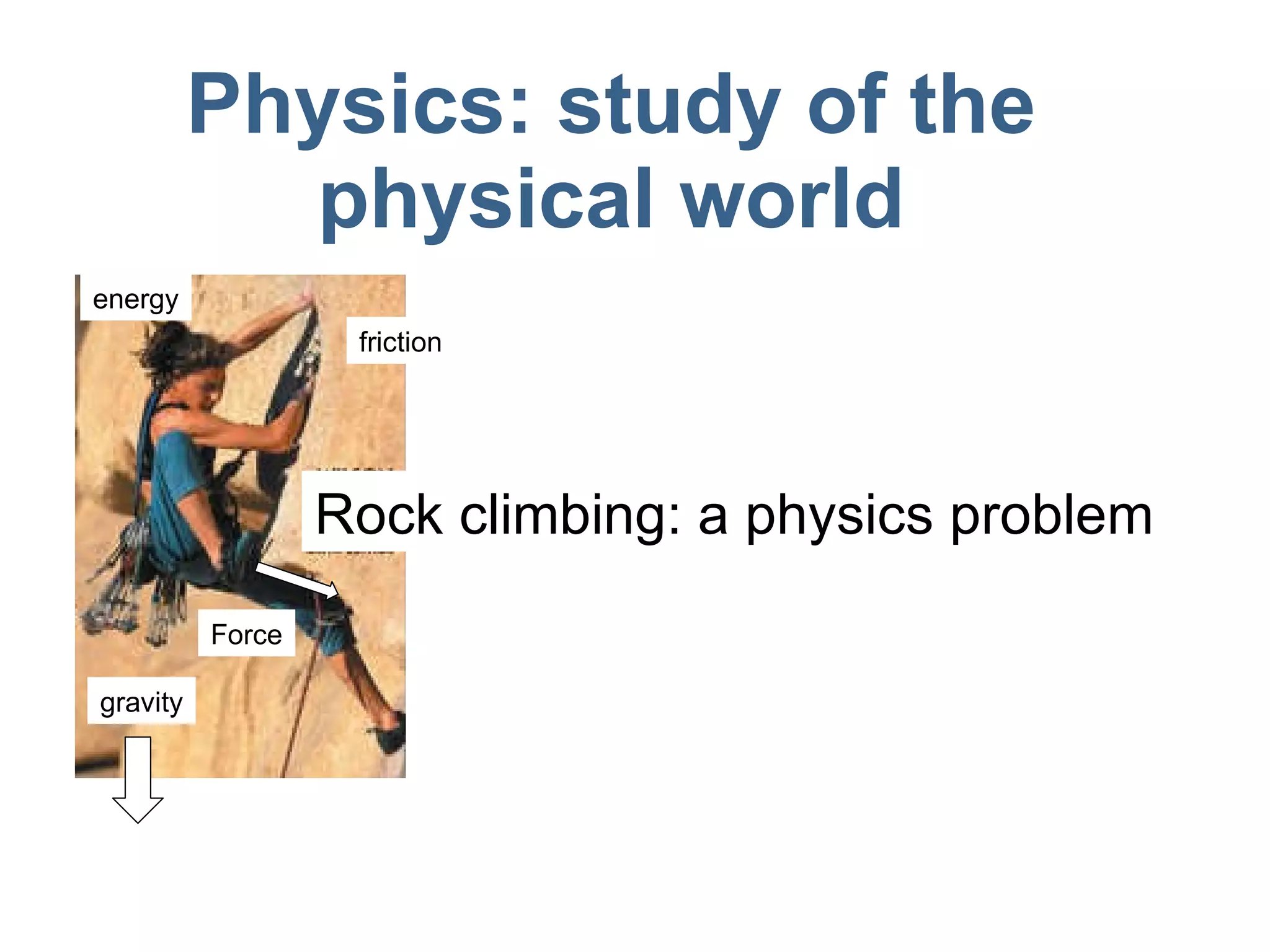 Physics: study of the physical world

energy

friction

Rock climbing: a physics problem

Force

gravity